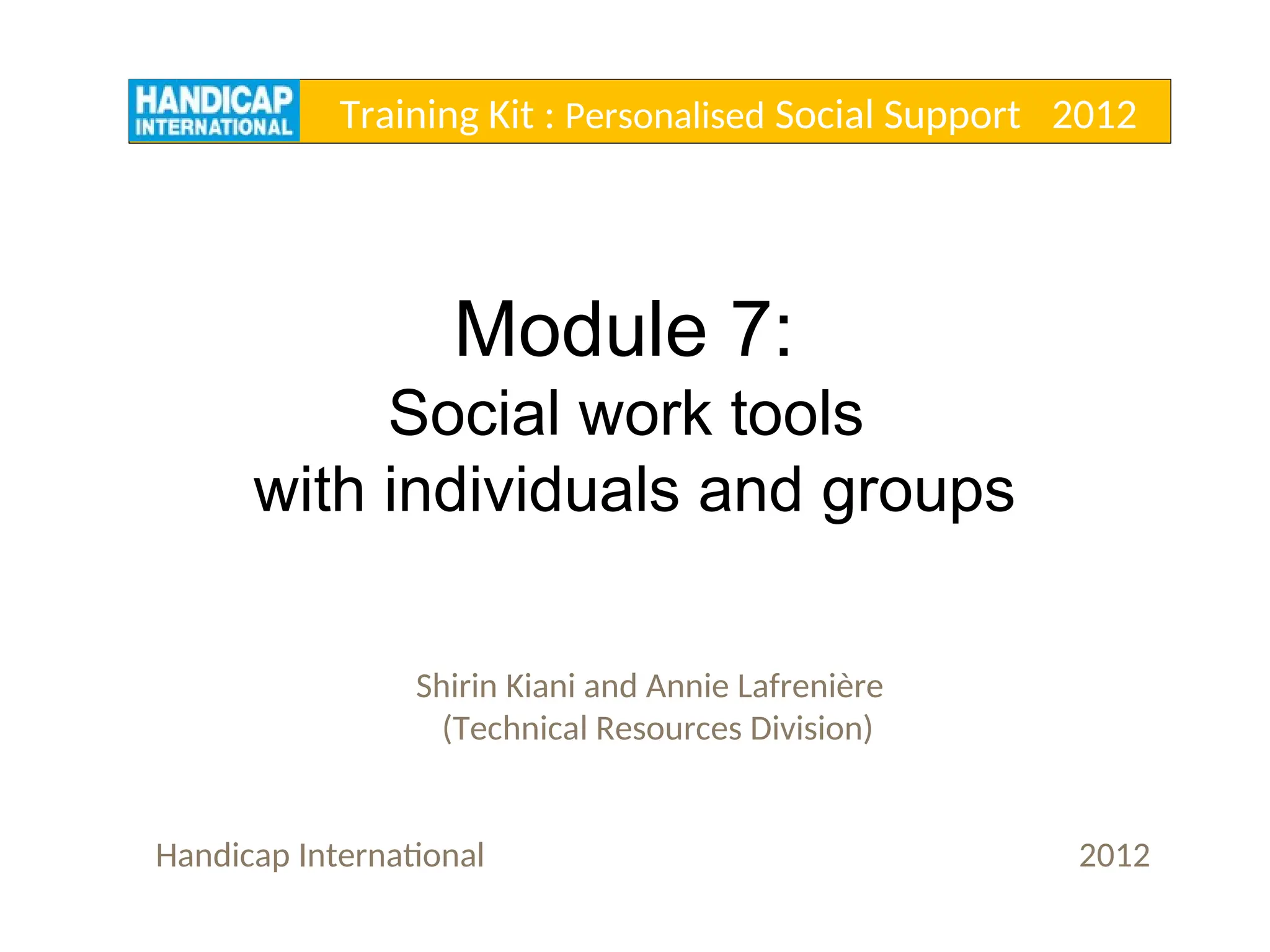 HANDICAP INTERNATIONAL

Training Kit : Personalised Social Support 2012

Module 7:
Social work tools
with individuals and groups

Shirin Kiani and Annie Lafrenière
(Technical Resources Division)

Handicap International

2012